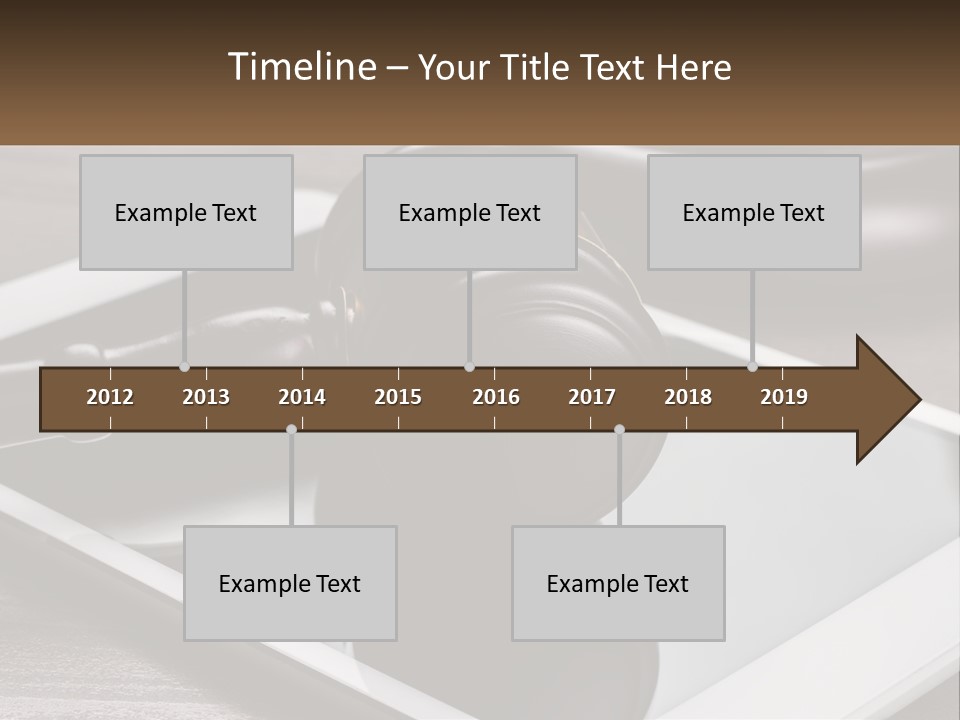 Timeline – Your Title Text Here

Example Text

Example Text

Example Text

2012 2013 2014 2015 2016 2017 2018 2019

Example Text

Example Text